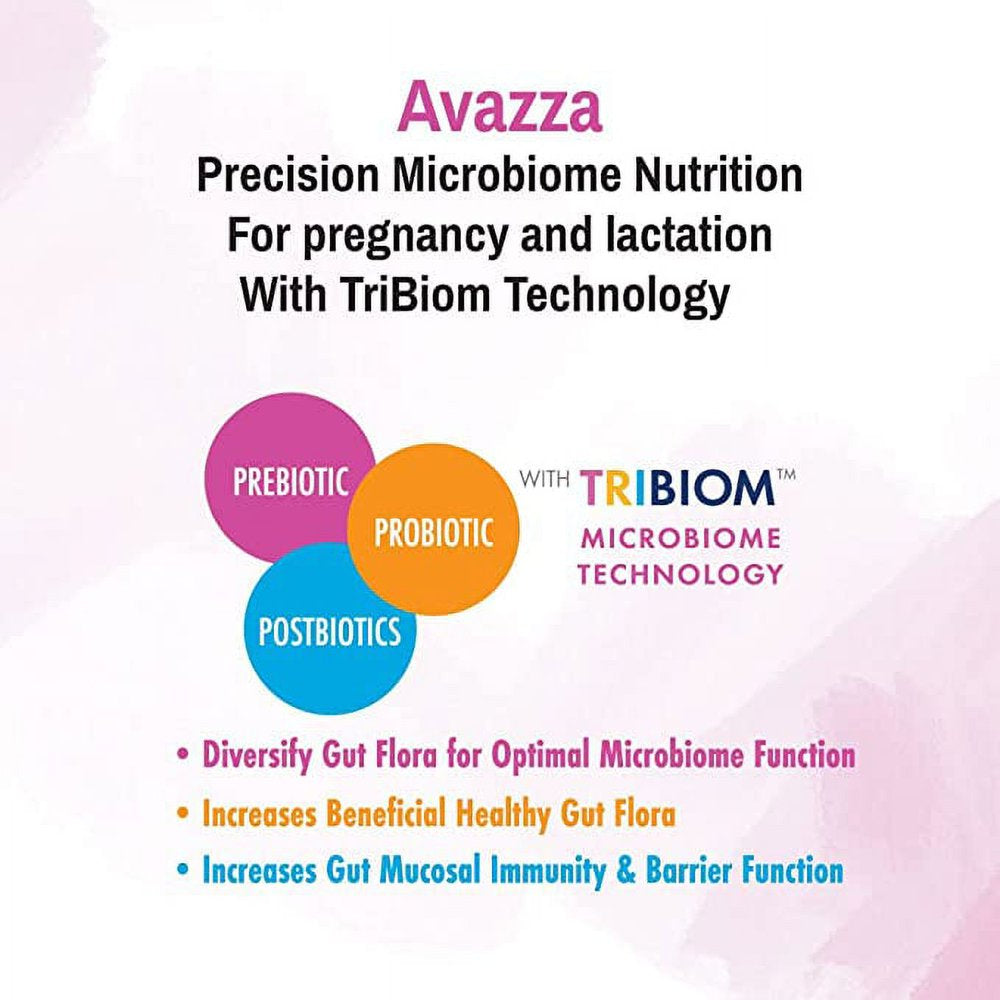 Avazza
Precision Microbiome Nutrition
For pregnancy and lactation
With TriBiom Technology

PREBIOTIC
PROBIOTIC
POSTBIOTICS

WITH TRIBIOM™
MICROBIOME
TECHNOLOGY

• Diversify Gut Flora for Optimal Microbiome Function
• Increases Beneficial Healthy Gut Flora
• Increases Gut Mucosal Immunity & Barrier Function